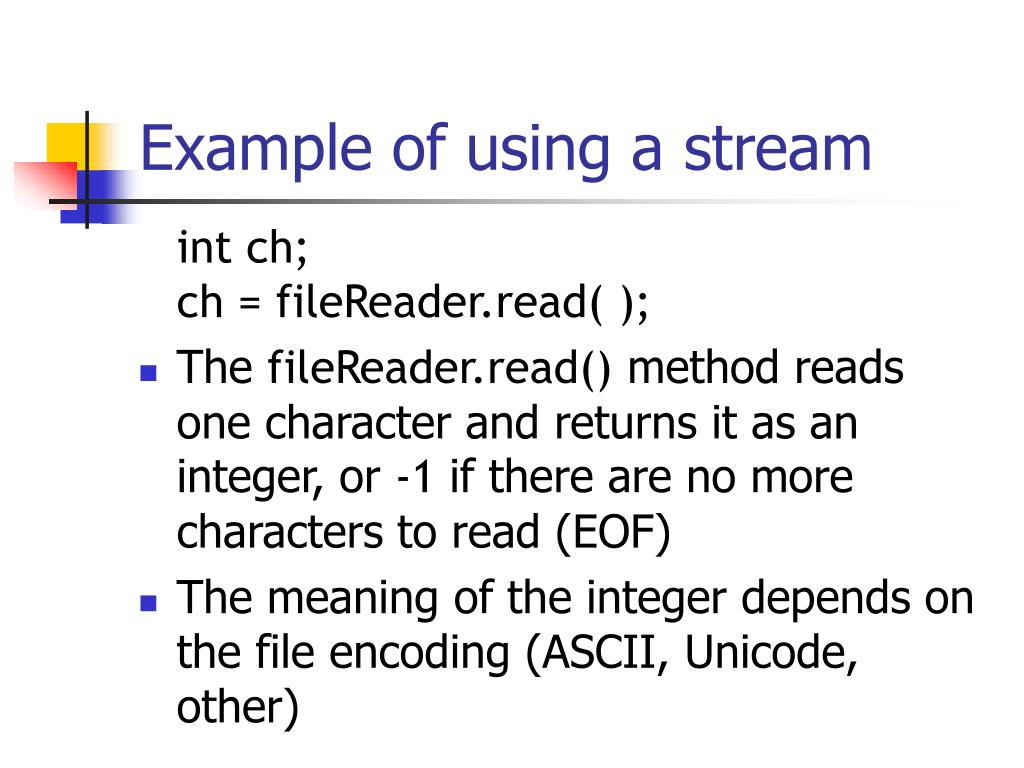 Example of using a stream

int ch;
ch = fileReader.read( );

- The fileReader.read() method reads one character and returns it as an integer, or -1 if there are no more characters to read (EOF)
- The meaning of the integer depends on the file encoding (ASCII, Unicode, other)